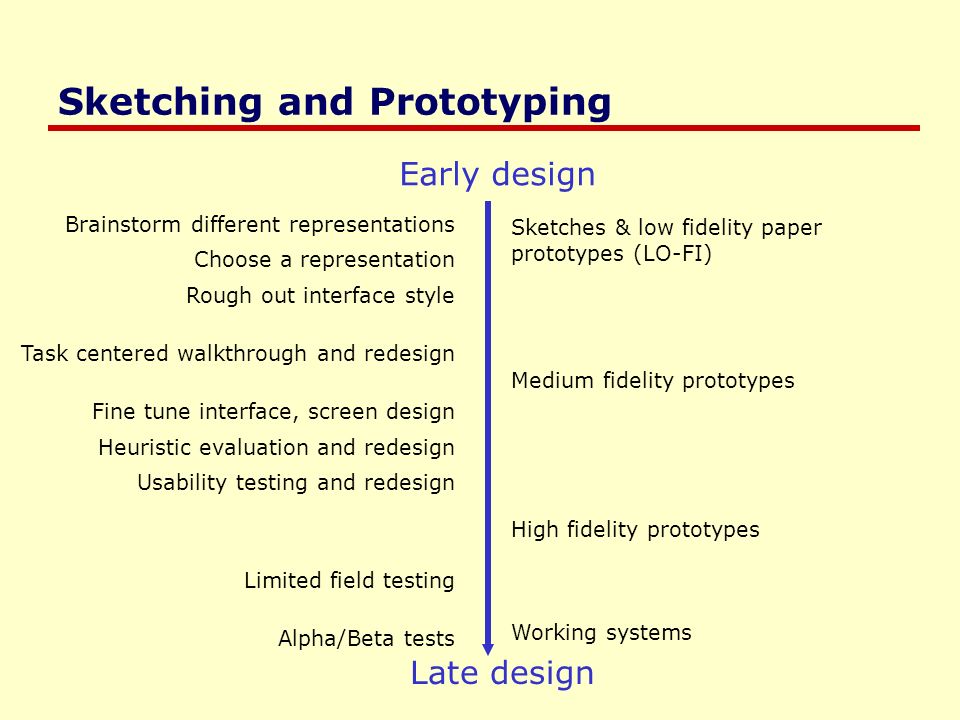 Sketching and Prototyping

Early design

Brainstorm different representations
Choose a representation
Rough out interface style

Task centered walkthrough and redesign

Fine tune interface, screen design
Heuristic evaluation and redesign
Usability testing and redesign

Limited field testing

Alpha/Beta tests

Sketches & low fidelity paper prototypes (LO-FI)

Medium fidelity prototypes

High fidelity prototypes

Working systems

Late design